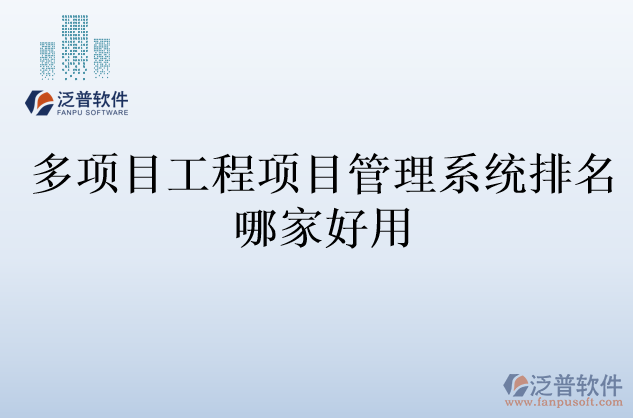 泛普软件
FANPU SOFTWARE

多项目工程项目管理系统排名哪家好用

泛普软件
www.fanpusoft.com